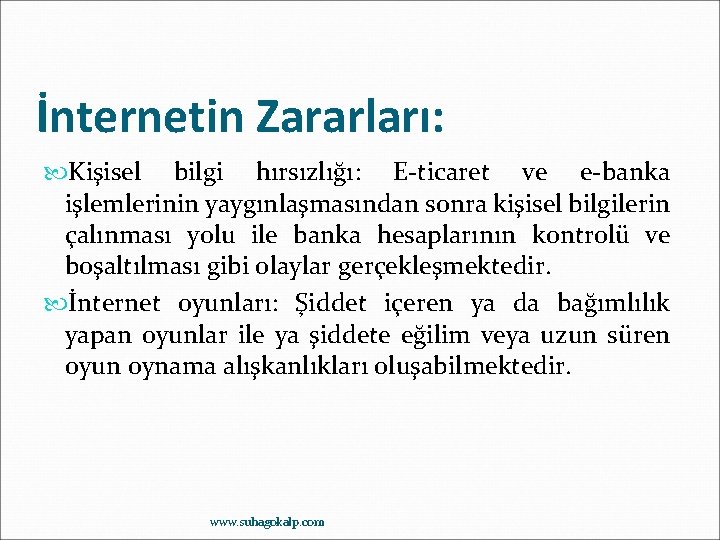 İnternetin Zararları:

Kişisel bilgi hırsızlığı: E-ticaret ve e-banka işlemlerinin yaygınlaşmasından sonra kişisel bilgilerin çalınması yolu ile banka hesaplarının kontrolü ve boşaltılması gibi olaylar gerçekleşmektedir.

İnternet oyunları: Şiddet içeren ya da bağımlılık yapan oyunlar ile ya şiddete eğilim veya uzun süren oyun oynama alışkanlıkları oluşabilmektedir.

www.suhagokalp.com